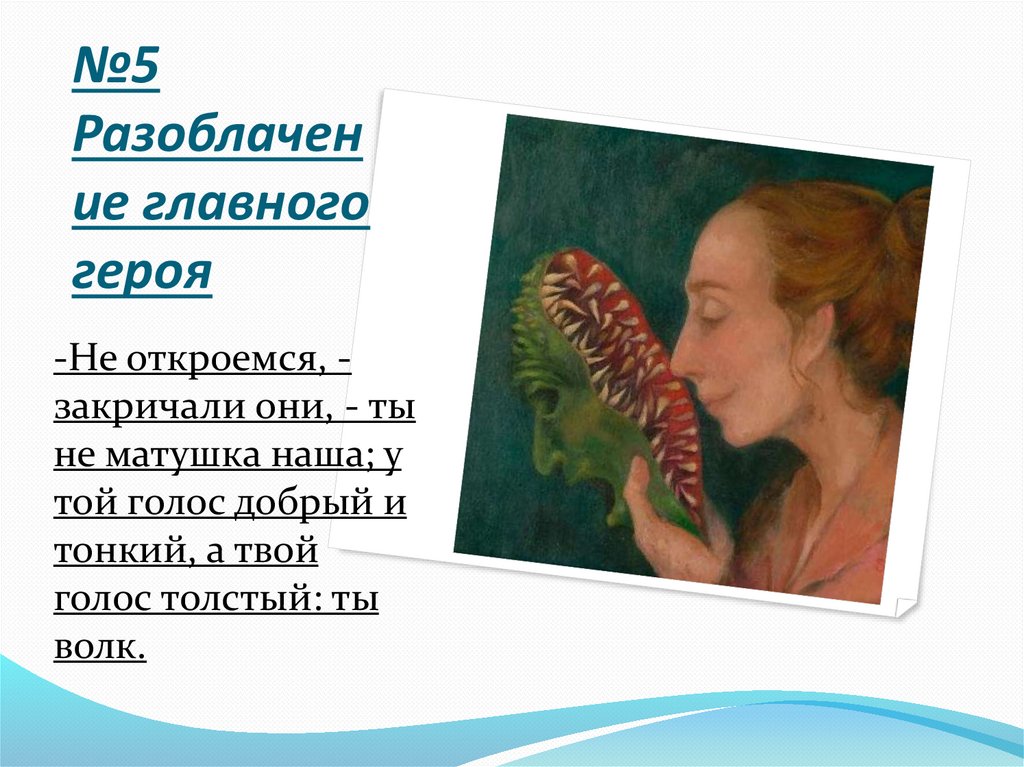 №5 Разоблачение главного героя

-Не откроемся, - закричали они, - ты не матушка наша; у той голос добрый и тонкий, а твой голос толстый: ты волк.